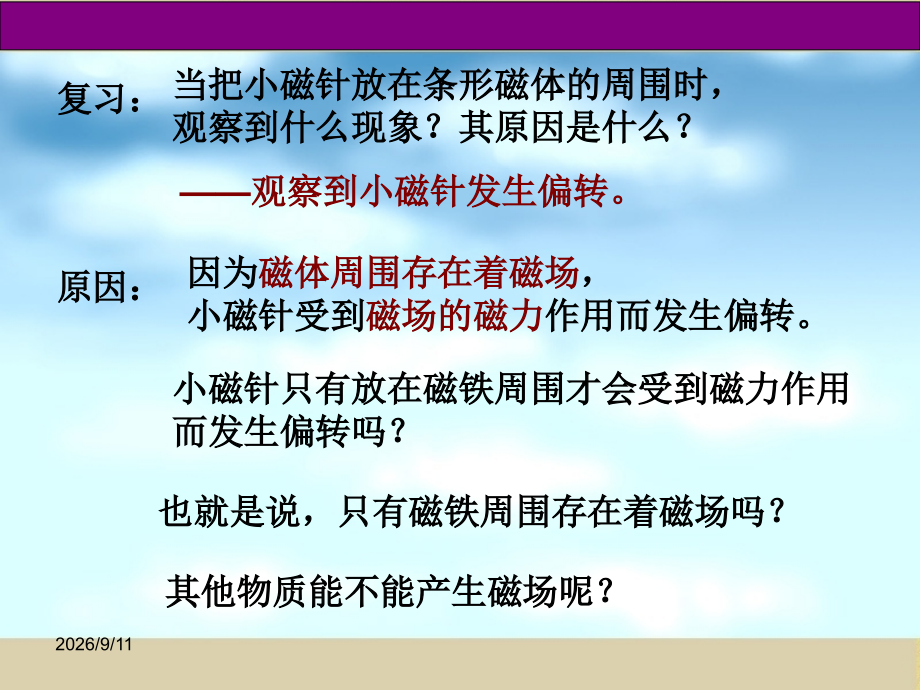 复习：当把小磁针放在条形磁体的周围时，观察到什么现象？其原因是什么？

——观察到小磁针发生偏转。

原因：因为磁体周围存在着磁场，小磁针受到磁场的磁力作用而发生偏转。

小磁针只有放在磁铁周围才会受到磁力作用而发生偏转吗？

也就是说，只有磁铁周围存在着磁场吗？

其他物质能不能产生磁场呢？

2026/9/11